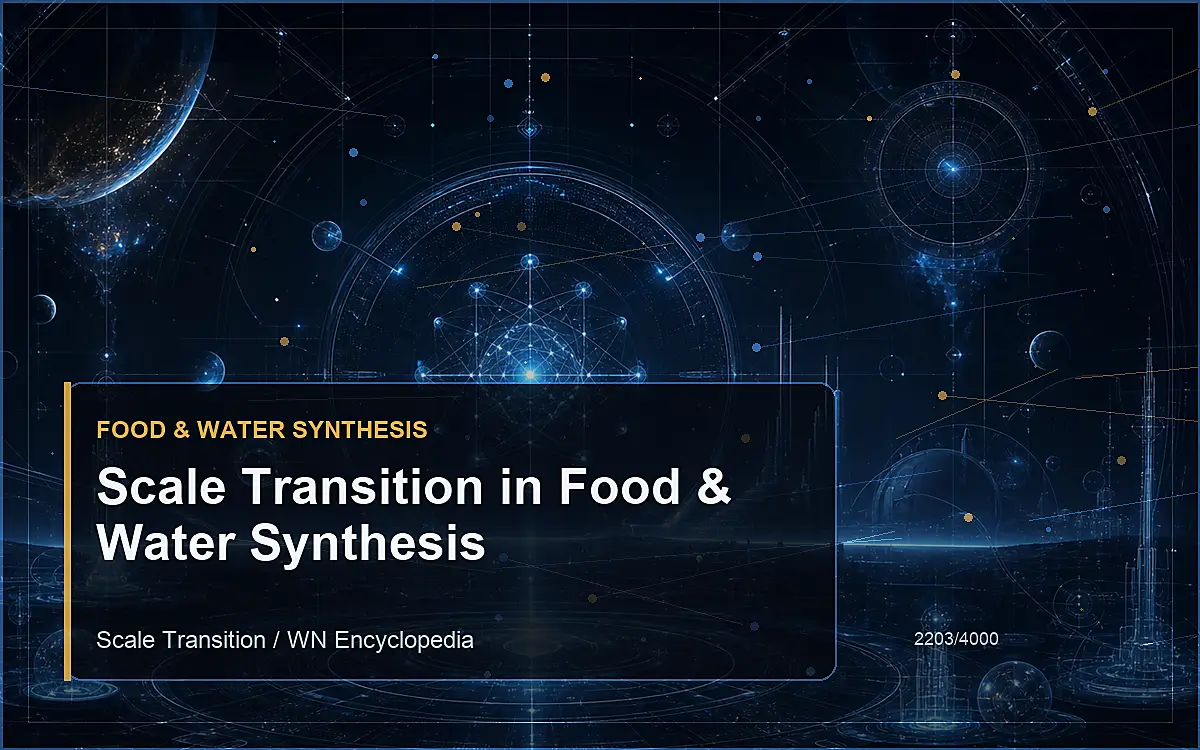 FOOD & WATER SYNTHESIS

Scale Transition in Food & Water Synthesis

Scale Transition / WN Encyclopedia

2203/4000